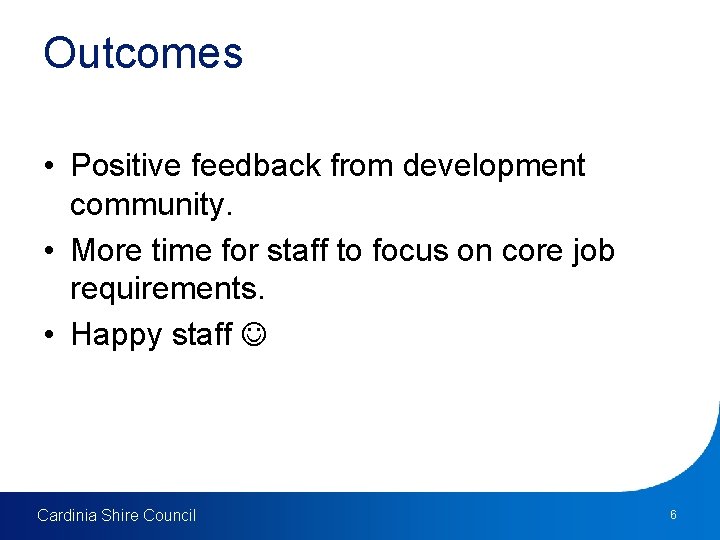 Outcomes

• Positive feedback from development community.
• More time for staff to focus on core job requirements.
• Happy staff ☺

Cardinia Shire Council

6